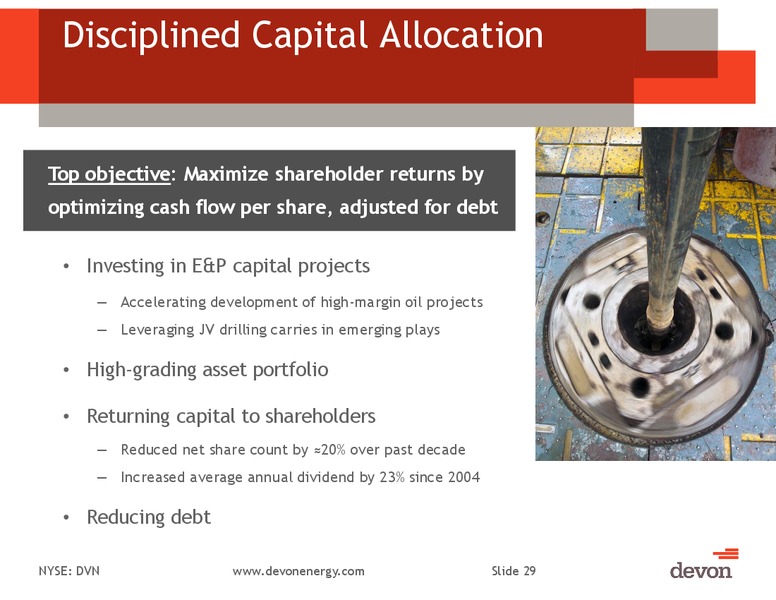 Disciplined Capital Allocation

Top objective: Maximize shareholder returns by optimizing cash flow per share, adjusted for debt

• Investing in E&P capital projects
– Accelerating development of high-margin oil projects
– Leveraging JV drilling carries in emerging plays

• High-grading asset portfolio

• Returning capital to shareholders
– Reduced net share count by ≈20% over past decade
– Increased average annual dividend by 23% since 2004

• Reducing debt

NYSE: DVN www.devonenergy.com Slide 29

devon